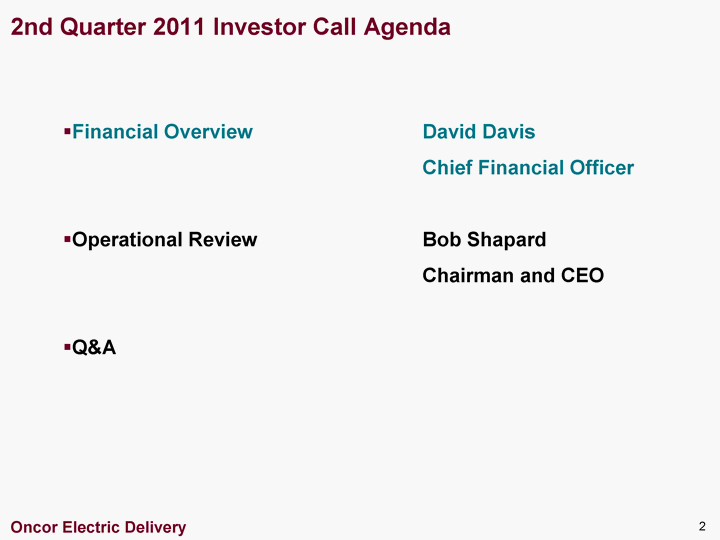 2nd Quarter 2011 Investor Call Agenda

▪Financial Overview

David Davis

Chief Financial Officer

▪Operational Review

Bob Shapard

Chairman and CEO

▪Q&A

Oncor Electric Delivery

2